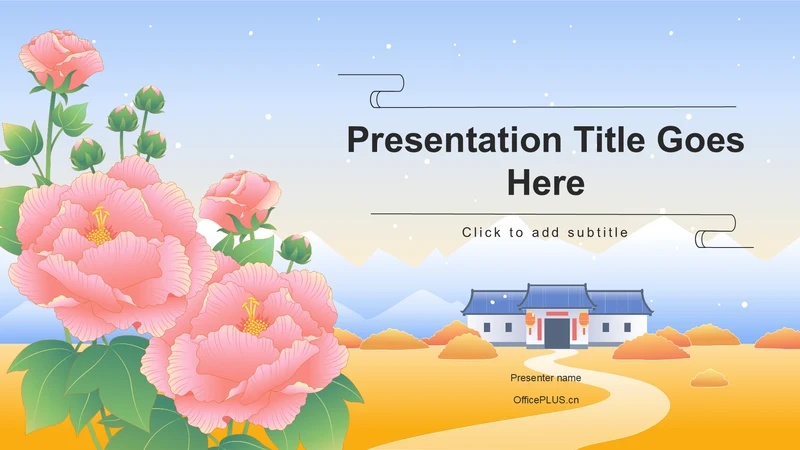 Presentation Title Goes Here

Click to add subtitle

Presenter name

OfficePLUS.cn